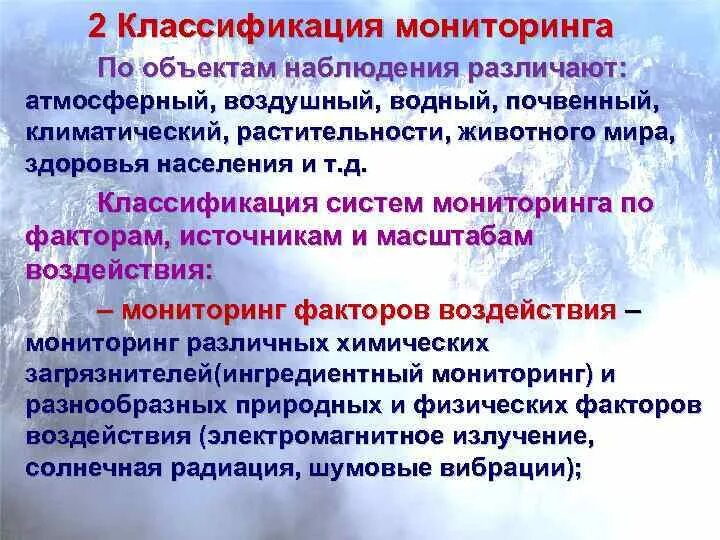 2 Классификация мониторинга

По объектам наблюдения различают: атмосферный, воздушный, водный, почвенный, климатический, растительности, животного мира, здоровья населения и т.д.

Классификация систем мониторинга по факторам, источникам и масштабам воздействия:

– мониторинг факторов воздействия – мониторинг различных химических загрязнителей(ингредиентный мониторинг) и разнообразных природных и физических факторов воздействия (электромагнитное излучение, солнечная радиация, шумовые вибрации);